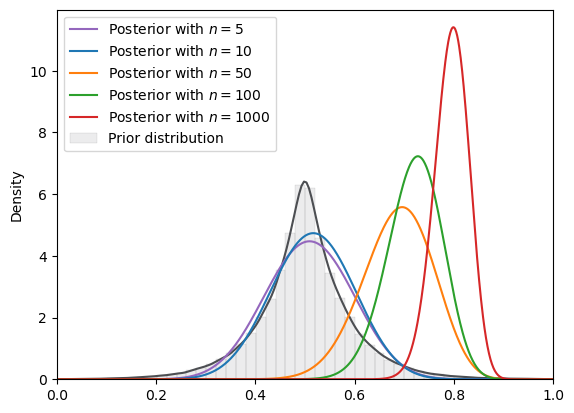 Posterior with $n = 5$
Posterior with $n = 10$
Posterior with $n = 50$
Posterior with $n = 100$
Posterior with $n = 1000$
Prior distribution

Density

10
8
6
4
2
0

0.0
0.2
0.4
0.6
0.8
1.0